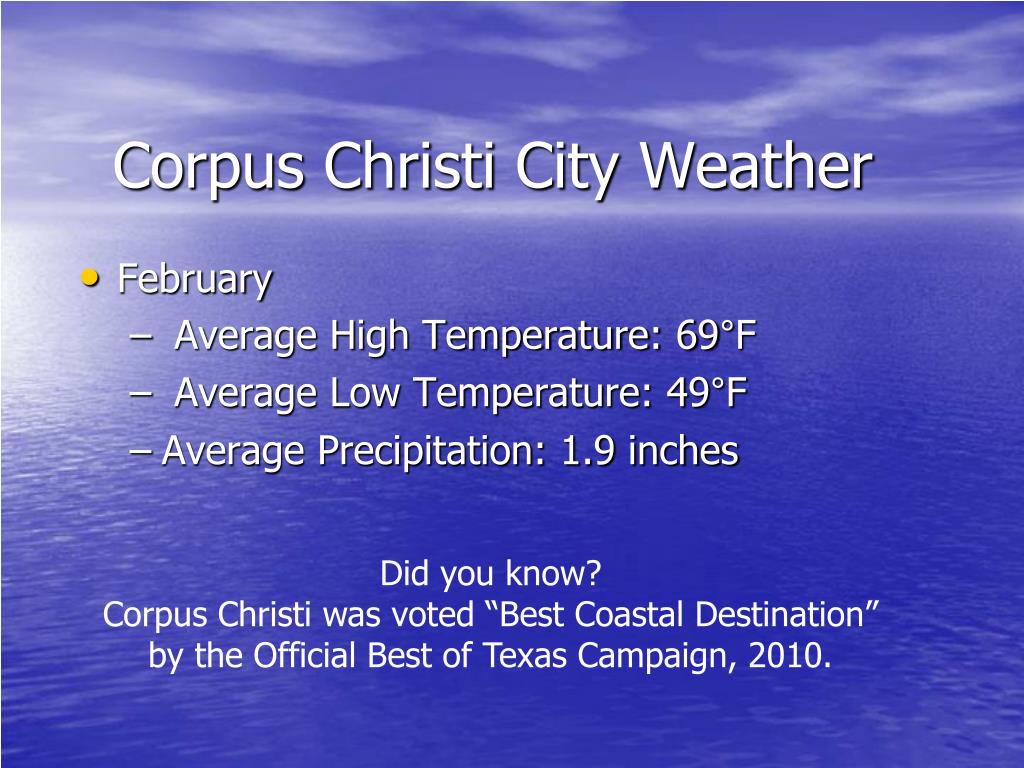 Corpus Christi City Weather

• February
– Average High Temperature: 69°F
– Average Low Temperature: 49°F
– Average Precipitation: 1.9 inches

Did you know?
Corpus Christi was voted “Best Coastal Destination” by the Official Best of Texas Campaign, 2010.